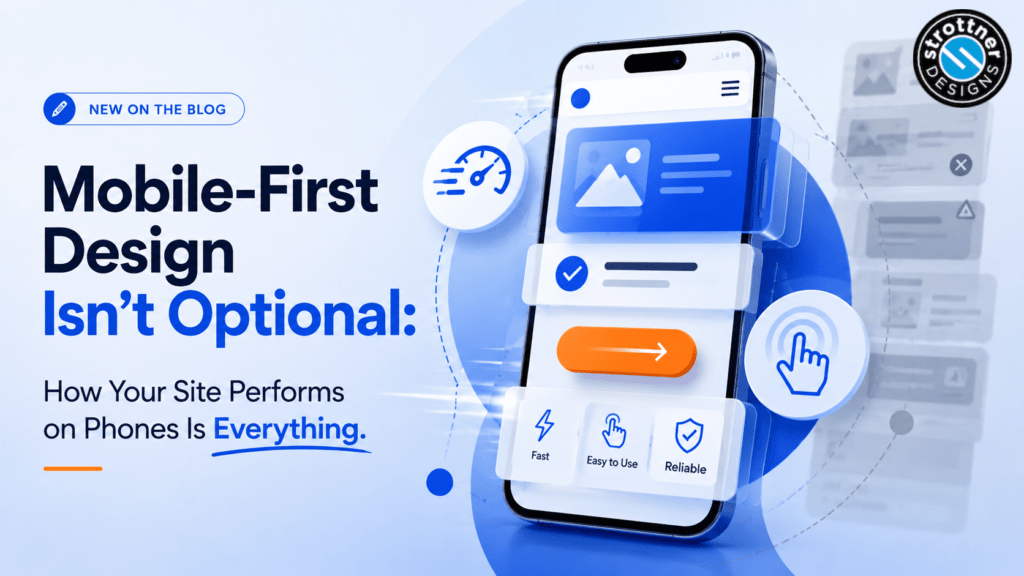 NEW ON THE BLOG

Mobile-First Design Isn't Optional:

How Your Site Performs on Phones Is Everything.

Fast

Easy to Use

Reliable

strottner DESIGNS